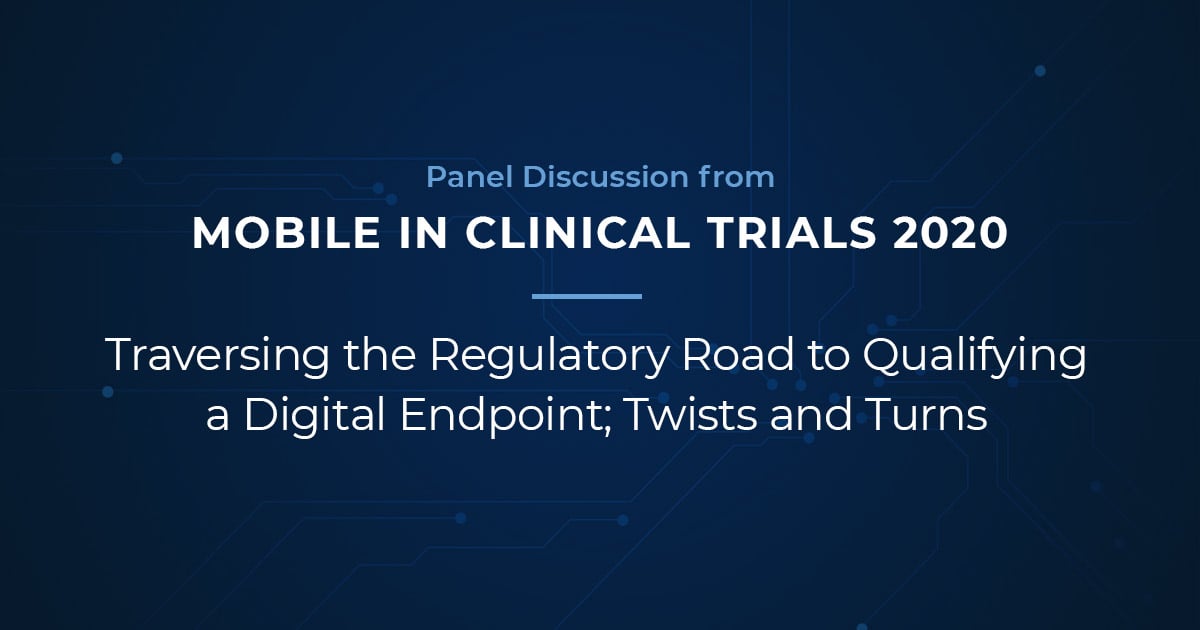 Panel Discussion from

MOBILE IN CLINICAL TRIALS 2020

Traversing the Regulatory Road to Qualifying a Digital Endpoint; Twists and Turns